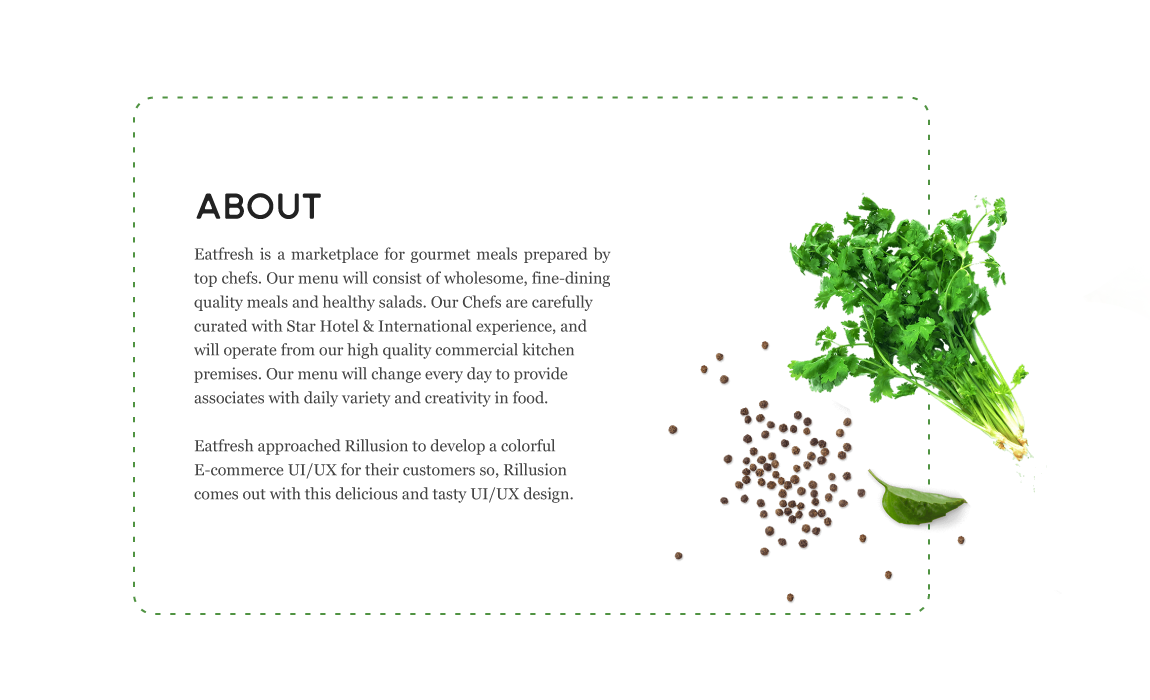 ABOUT

Eatfresh is a marketplace for gourmet meals prepared by top chefs. Our menu will consist of wholesome, fine-dining quality meals and healthy salads. Our Chefs are carefully curated with Star Hotel & International experience, and will operate from our high quality commercial kitchen premises. Our menu will change every day to provide associates with daily variety and creativity in food.

Eatfresh approached Rillusion to develop a colorful E-commerce UI/UX for their customers so, Rillusion comes out with this delicious and tasty UI/UX design.